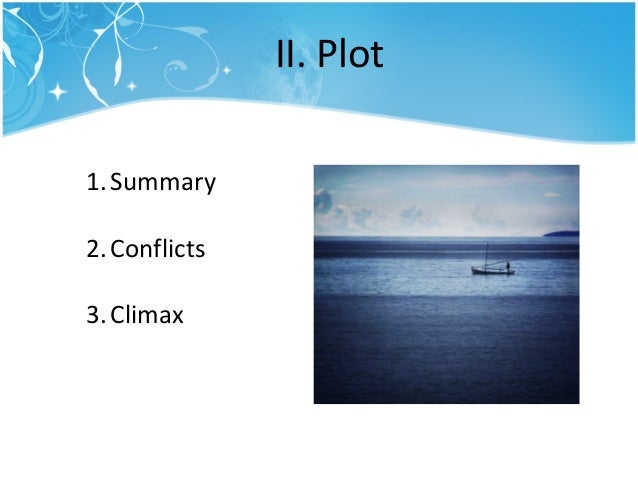 II. Plot

1. Summary

2. Conflicts

3. Climax